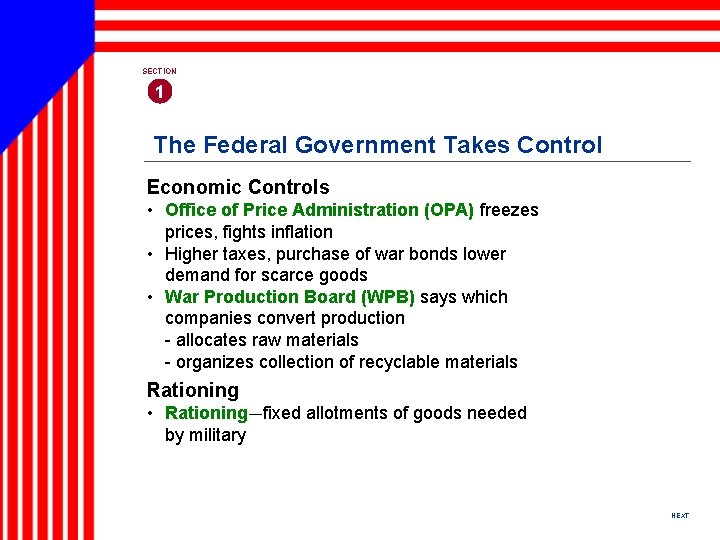 SECTION
1

The Federal Government Takes Control

Economic Controls
• Office of Price Administration (OPA) freezes prices, fights inflation
• Higher taxes, purchase of war bonds lower demand for scarce goods
• War Production Board (WPB) says which companies convert production
- allocates raw materials
- organizes collection of recyclable materials

Rationing
• Rationing—fixed allotments of goods needed by military

NEXT